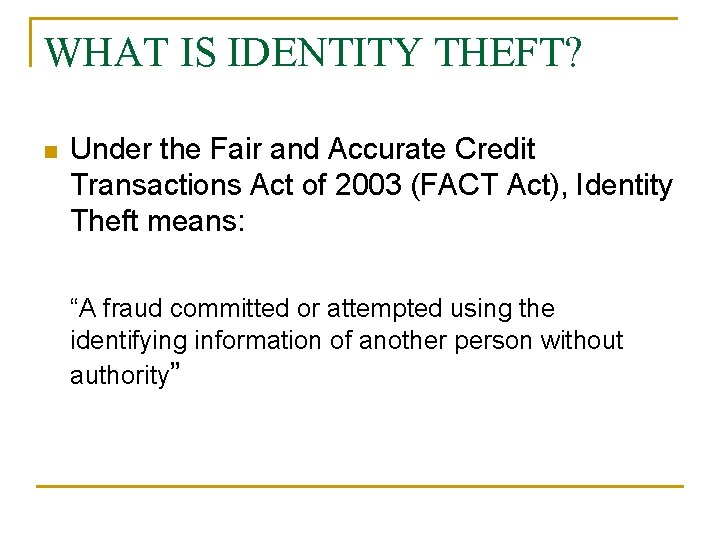 WHAT IS IDENTITY THEFT?

Under the Fair and Accurate Credit Transactions Act of 2003 (FACT Act), Identity Theft means:

“A fraud committed or attempted using the identifying information of another person without authority”